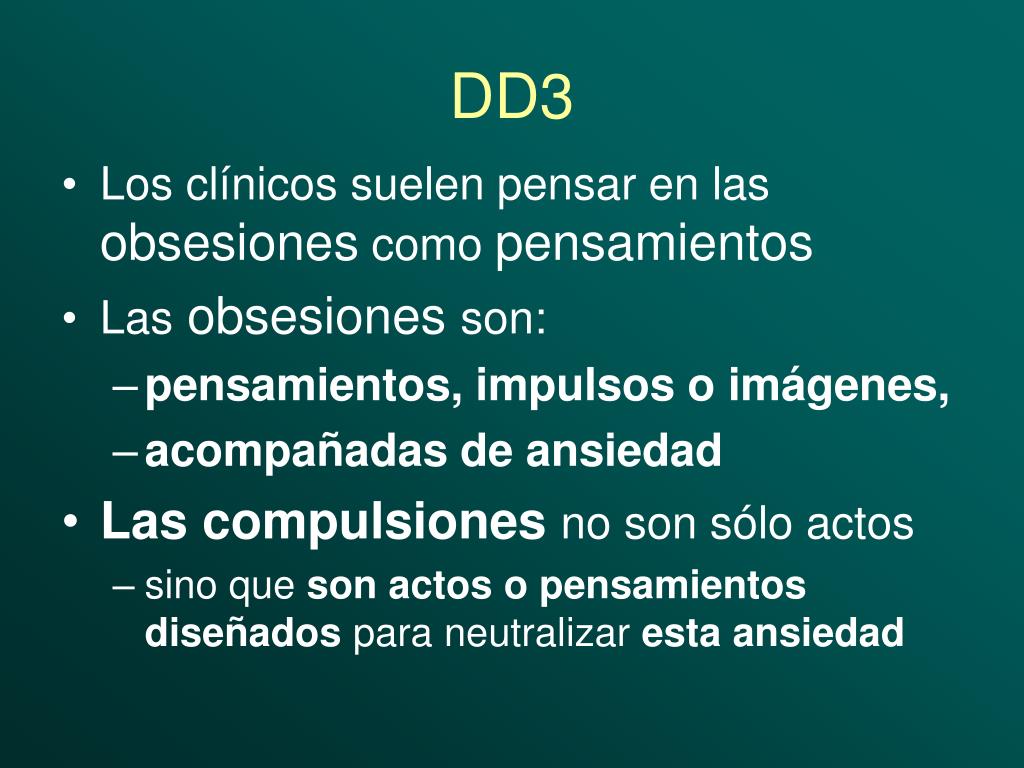 DD3

• Los clínicos suelen pensar en las obsesiones como pensamientos
• Las obsesiones son:
– pensamientos, impulsos o imágenes,
– acompañadas de ansiedad
• Las compulsiones no son sólo actos
– sino que son actos o pensamientos diseñados para neutralizar esta ansiedad